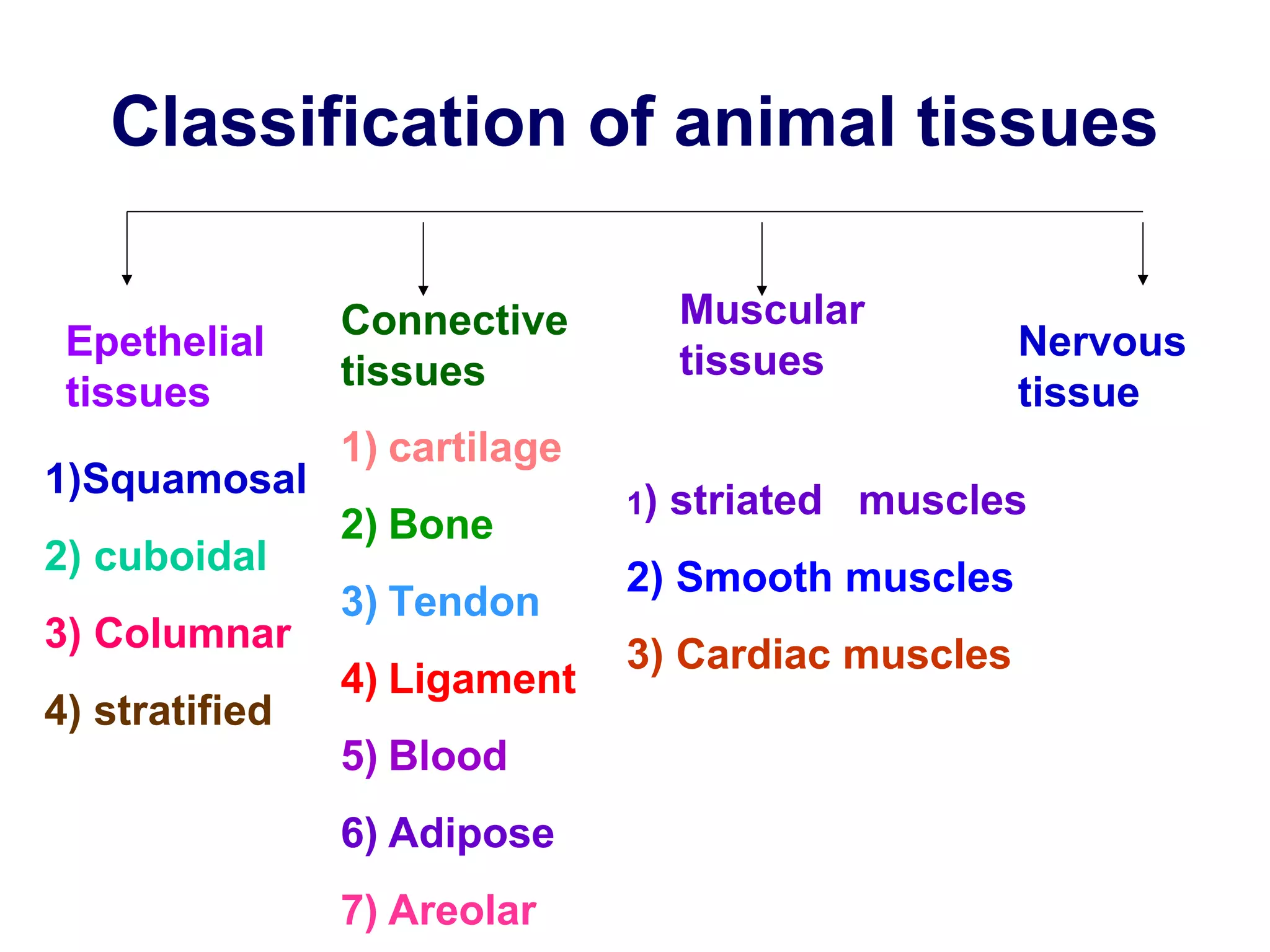 Classification of animal tissues

Epethelial tissues

1)Squamosal

2) cuboidal

3) Columnar

4) stratified

Connective tissues

1) cartilage

2) Bone

3) Tendon

4) Ligament

5) Blood

6) Adipose

7) Areolar

Muscular tissues

1) striated muscles

2) Smooth muscles

3) Cardiac muscles

Nervous tissue